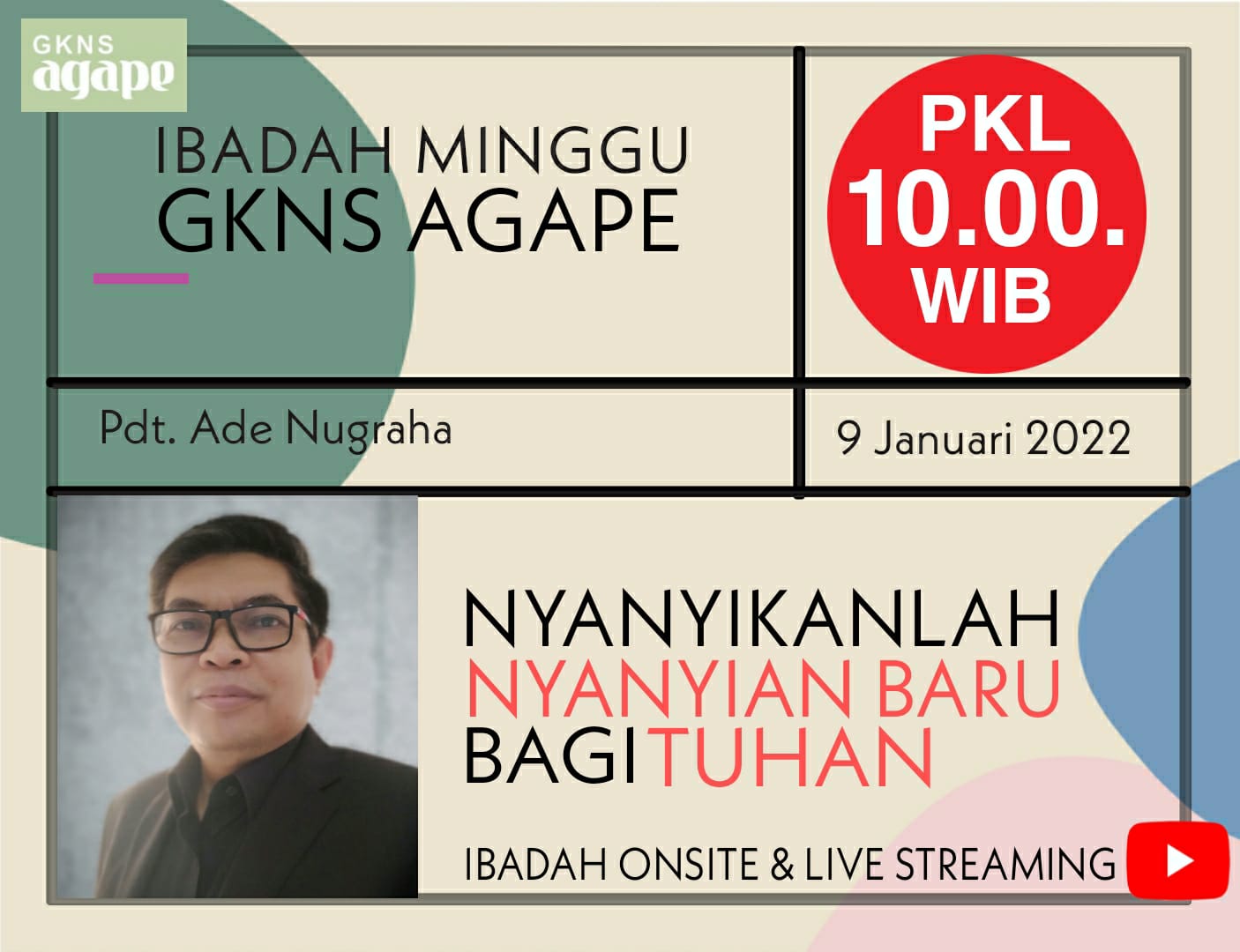 GKNS
agape

IBADAH MINGGU
GKNS AGAPE

PKL
10.00.
WIB

Pdt. Ade Nugraha

9 Januari 2022

NYANYIKANLAH
NYANYIAN BARU
BAGI TUHAN

IBADAH ONSITE & LIVE STREAMING